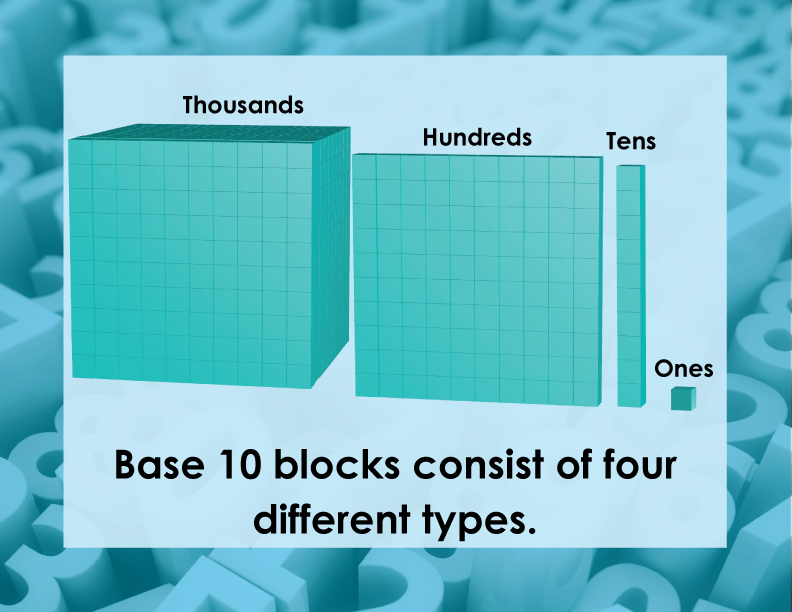 Thousands

Hundreds

Tens

Ones

Base 10 blocks consist of four different types.